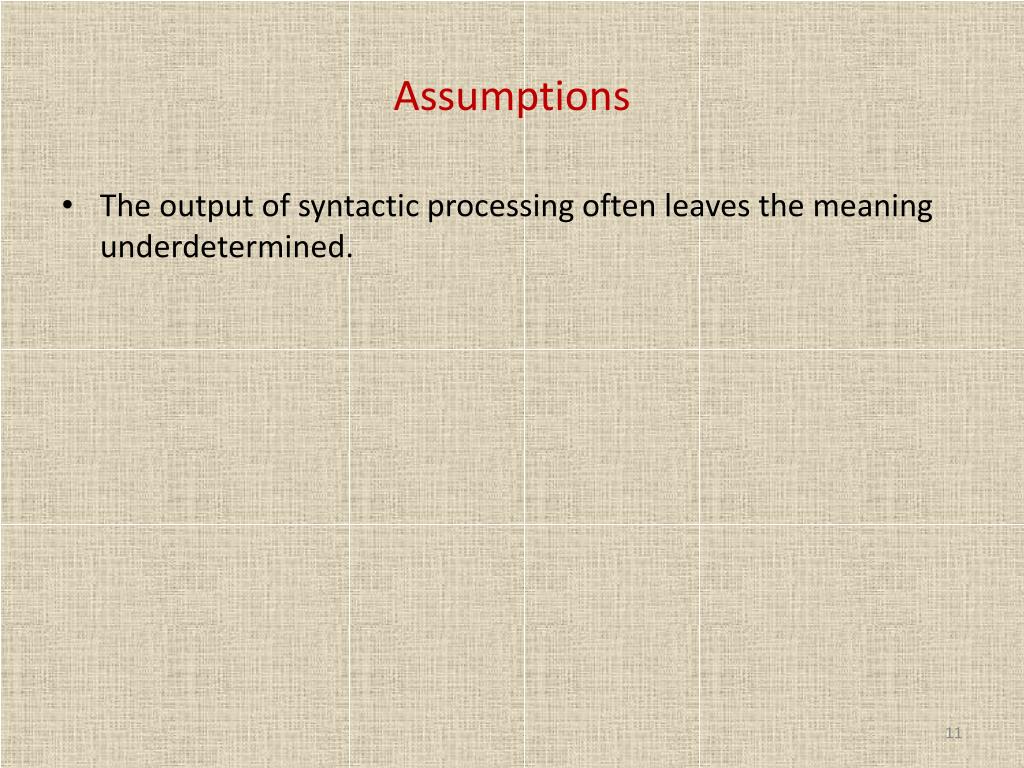 Assumptions

• The output of syntactic processing often leaves the meaning underdetermined.

11